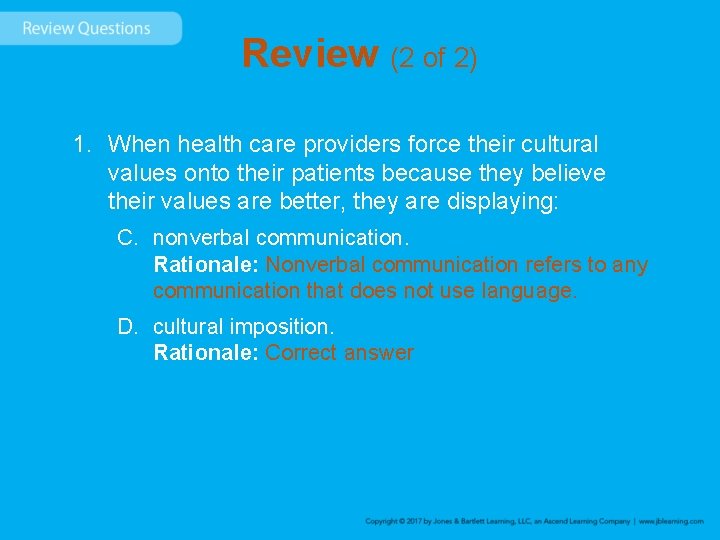 Review Questions

Review (2 of 2)

1. When health care providers force their cultural values onto their patients because they believe their values are better, they are displaying:

C. nonverbal communication.
Rationale: Nonverbal communication refers to any communication that does not use language.

D. cultural imposition.
Rationale: Correct answer

Copyright © 2017 by Jones & Bartlett Learning, LLC, an Ascend Learning Company | www.jblearning.com